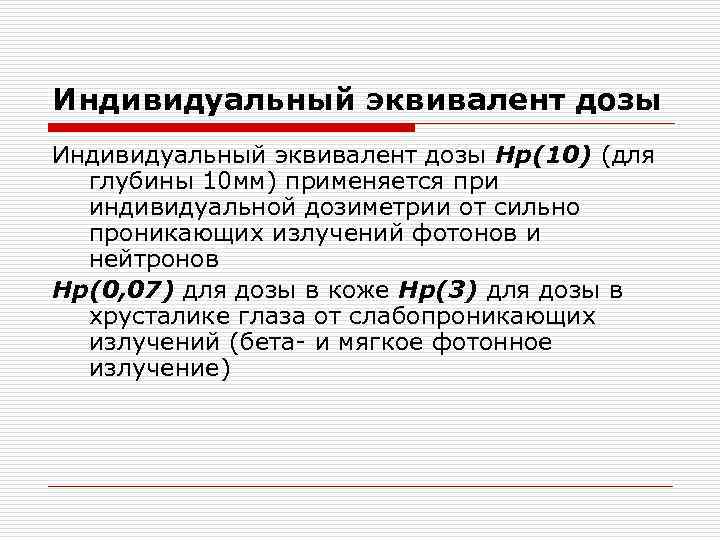 Индивидуальный эквивалент дозы

Индивидуальный эквивалент дозы Hp(10) (для глубины 10мм) применяется при индивидуальной дозиметрии от сильно проникающих излучений фотонов и нейтронов

Hp(0,07) для дозы в коже Hp(3) для дозы в хрусталике глаза от слабопроникающих излучений (бета- и мягкое фотонное излучение)